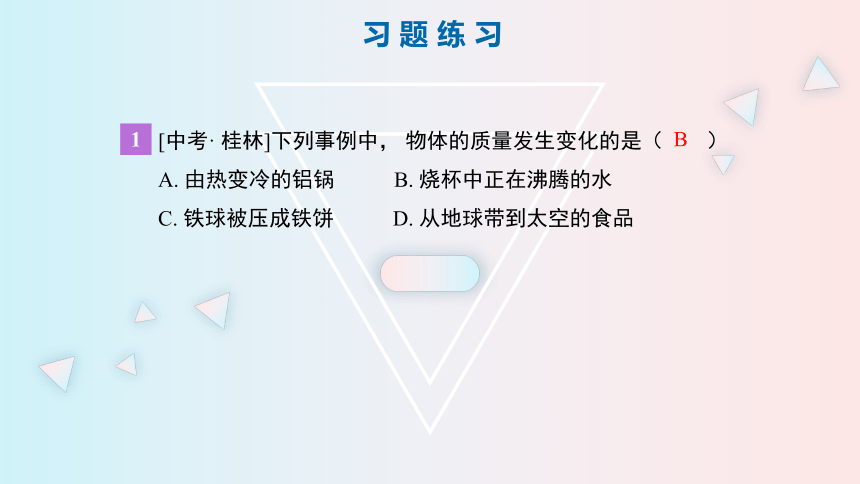 习题练习

1 [中考· 桂林]下列事例中， 物体的质量发生变化的是（ B ）

A. 由热变冷的铝锅　　B. 烧杯中正在沸腾的水

C. 铁球被压成铁饼　　D. 从地球带到太空的食品